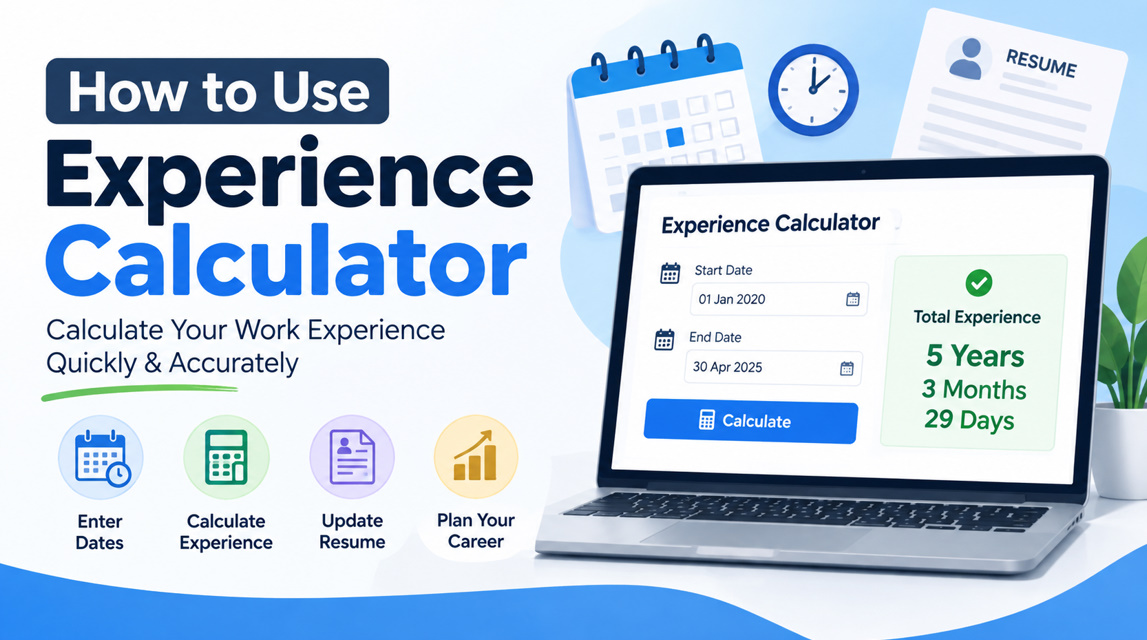 How to Use
Experience Calculator

Calculate Your Work Experience Quickly & Accurately

Enter Dates

Calculate Experience

Update Resume

Plan Your Career

RESUME

Experience Calculator

Start Date
01 Jan 2020

End Date
30 Apr 2025

Calculate

Total Experience
5 Years
3 Months
29 Days